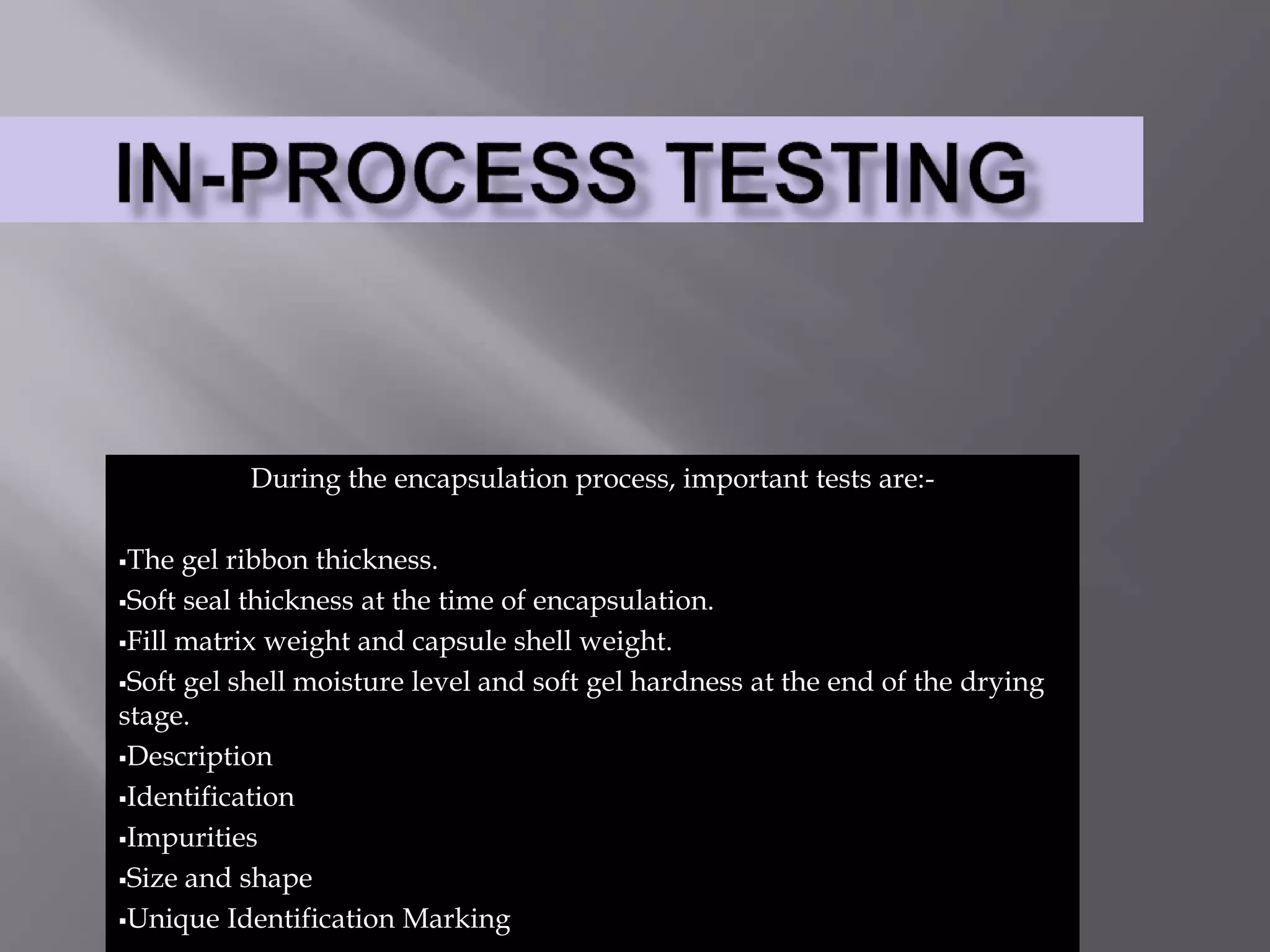 IN-PROCESS TESTING

During the encapsulation process, important tests are:-

▪The gel ribbon thickness.
▪Soft seal thickness at the time of encapsulation.
▪Fill matrix weight and capsule shell weight.
▪Soft gel shell moisture level and soft gel hardness at the end of the drying stage.
▪Description
▪Identification
▪Impurities
▪Size and shape
▪Unique Identification Marking